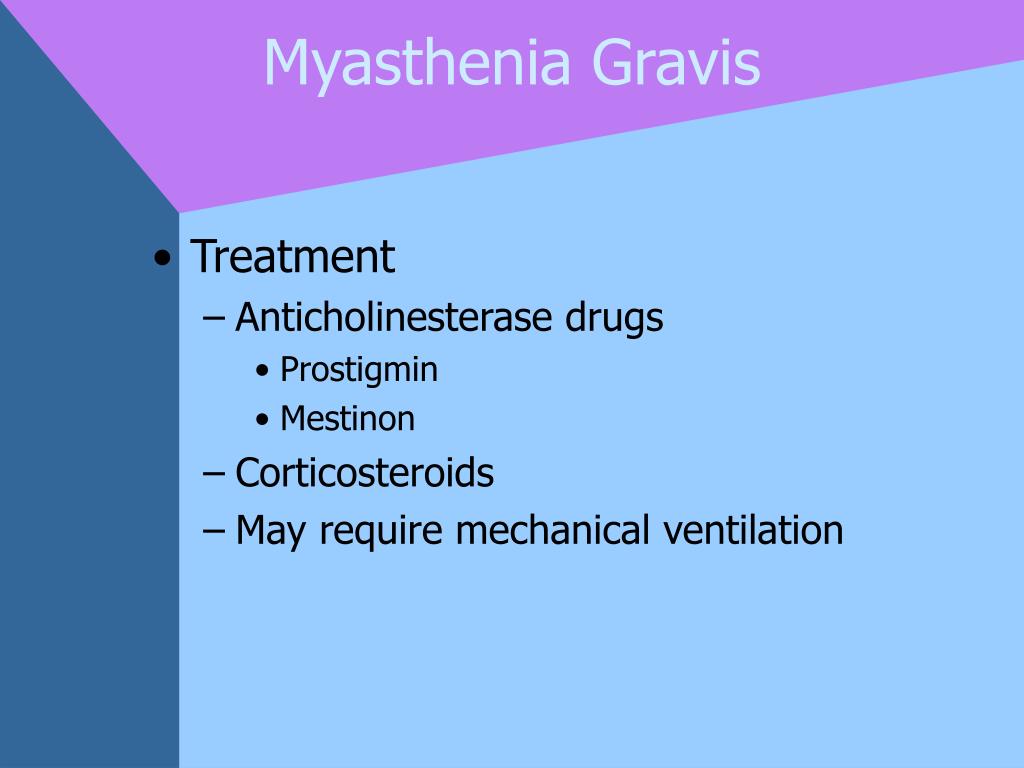 Myasthenia Gravis

• Treatment
– Anticholinesterase drugs
• Prostigmin
• Mestinon
– Corticosteroids
– May require mechanical ventilation